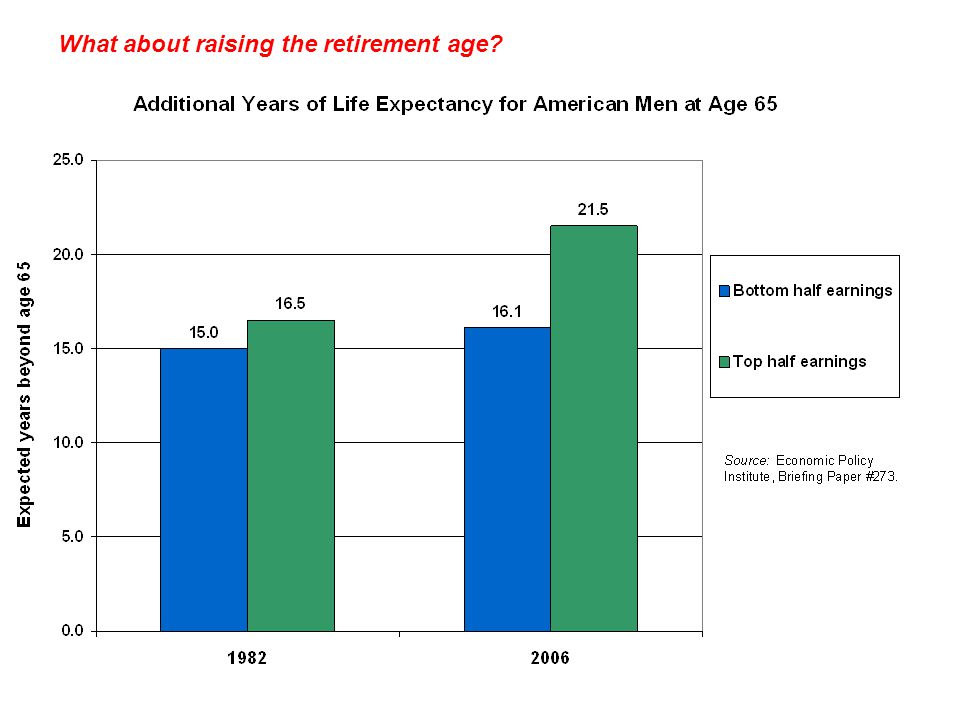 What about raising the retirement age?

Additional Years of Life Expectancy for American Men at Age 65

Expected years beyond age 65

25.0
20.0
15.0
10.0
5.0
0.0

15.0
16.5
16.1
21.5

1982
2006

Bottom half earnings
Top half earnings

Source: Economic Policy Institute, Briefing Paper #273.